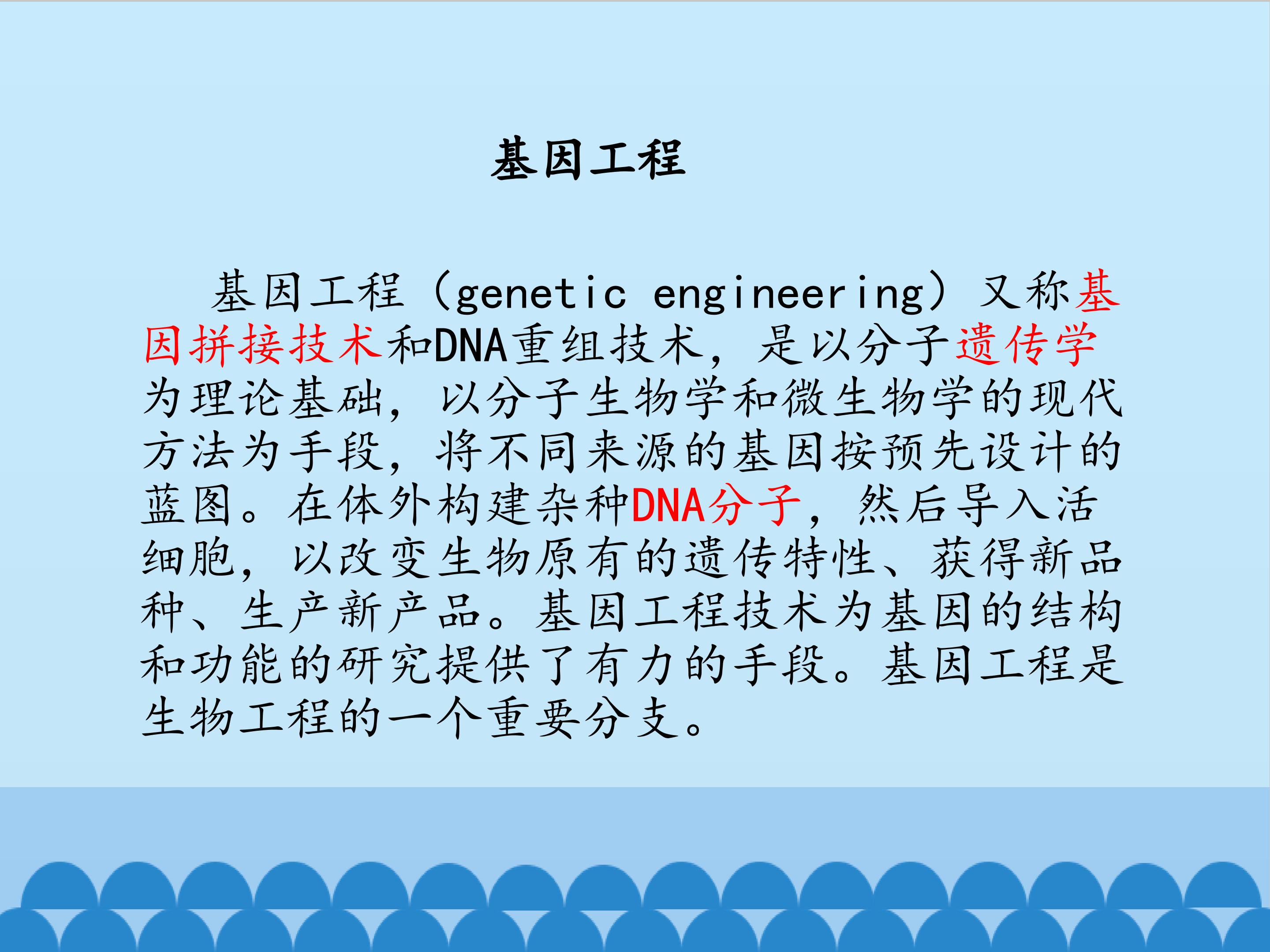 基因工程

基因工程（genetic engineering）又称基因拼接技术和DNA重组技术，是以分子遗传学为理论基础，以分子生物学和微生物学的现代方法为手段，将不同来源的基因按预先设计的蓝图。在体外构建杂种DNA分子，然后导入活细胞，以改变生物原有的遗传特性、获得新品种、生产新产品。基因工程技术为基因的结构和功能的研究提供了有力的手段。基因工程是生物工程的一个重要分支。